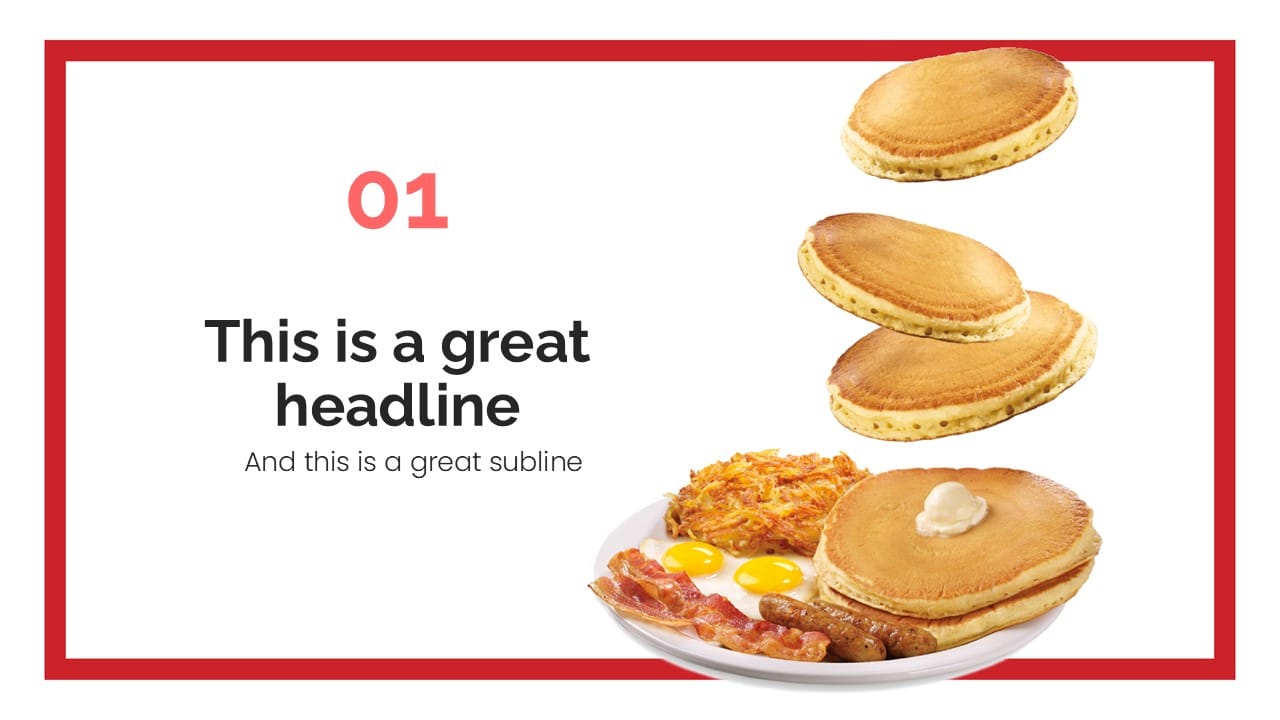 01

This is a great headline

And this is a great subline